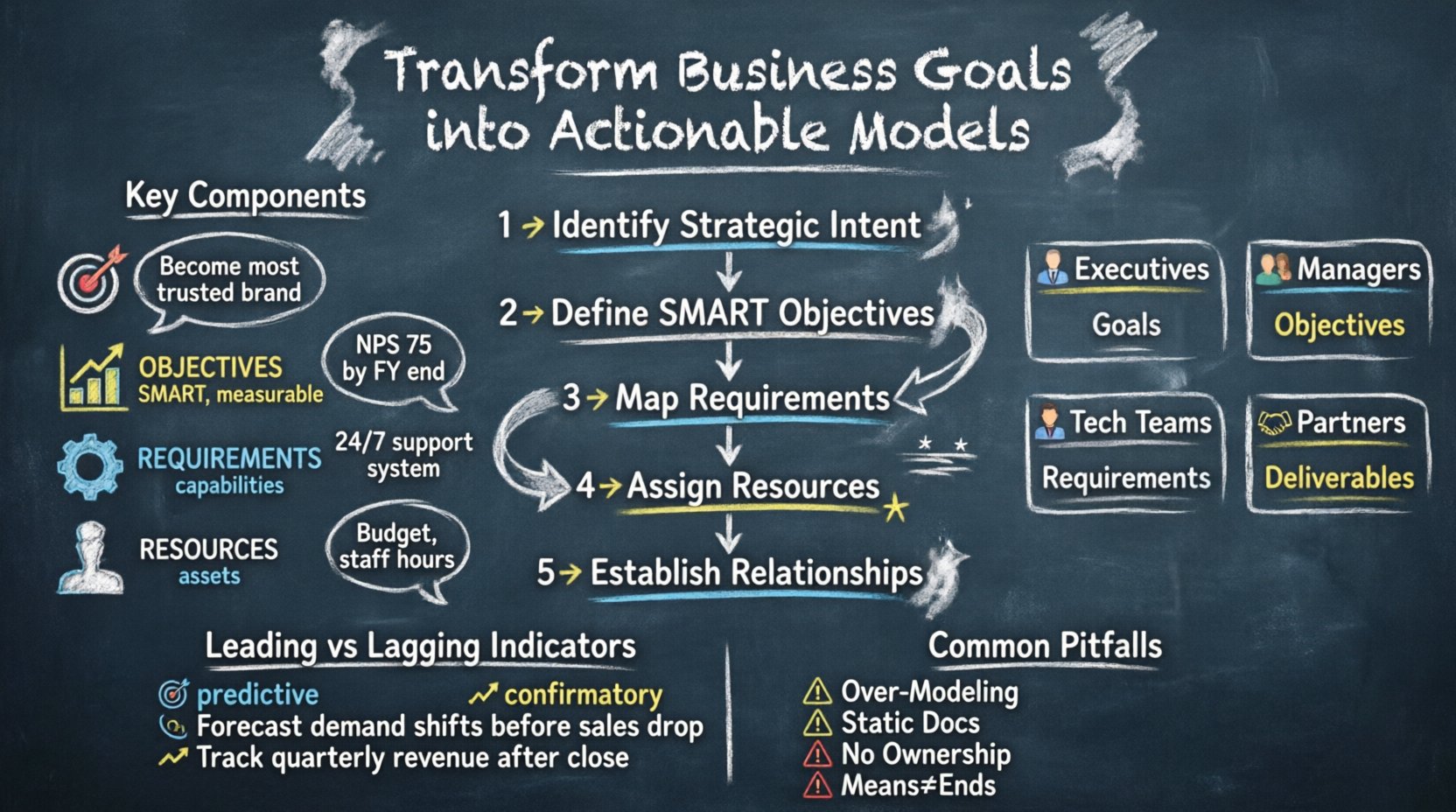 Transform Business Goals into Actionable Models

Key Components

Become most trusted brand

OBJECTIVES
SMART, measurable

NPS 75 by FY end

REQUIREMENTS
capabilities

24/7 support system

RESOURCES
assets

Budget, staff hours

1 → Identify Strategic Intent

2 → Define SMART Objectives

3 → Map Requirements

4 → Assign Resources

5 → Establish Relationships

Executives
Goals

Managers
Objectives

Tech Teams
Requirements

Partners
Deliverables

Leading vs Lagging Indicators

predictive
confirmatory
Forecast demand shifts before sales drop
Track quarterly revenue after close

Common Pitfalls

Over-Modeling
Static Docs
No Ownership
Means≠Ends